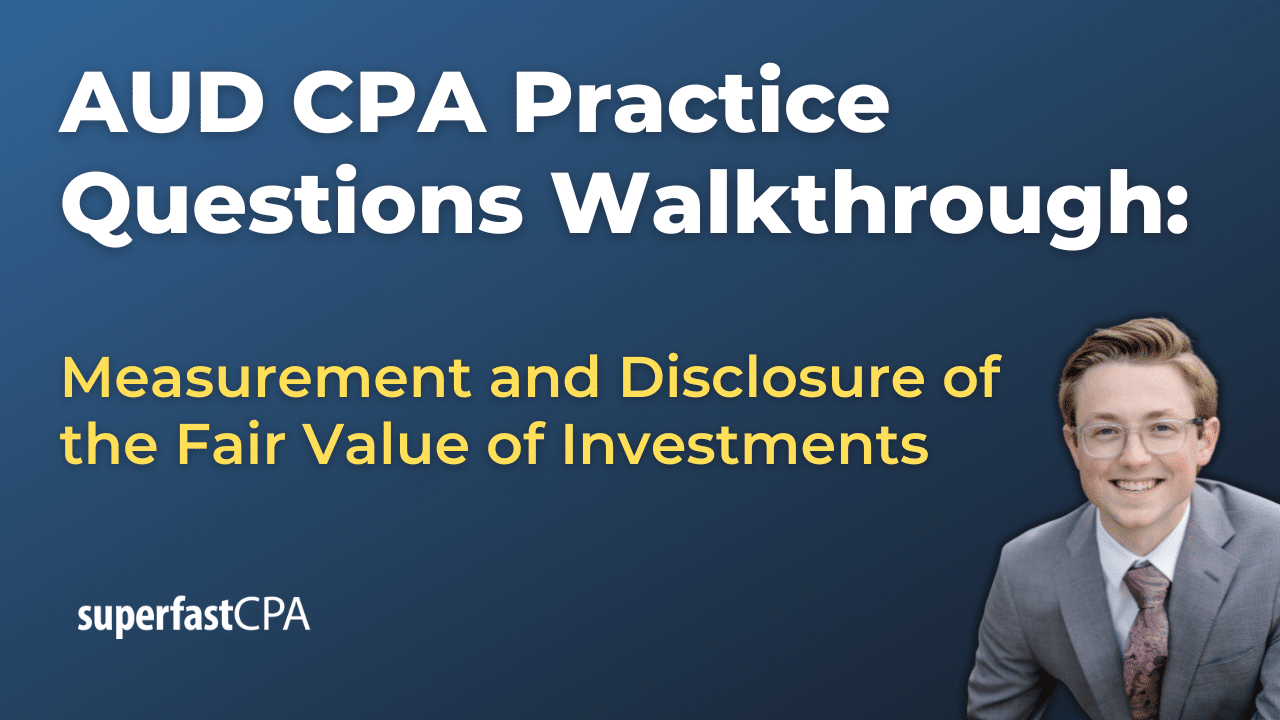 AUD CPA Practice Questions Walkthrough:

Measurement and Disclosure of the Fair Value of Investments

superfastCPA